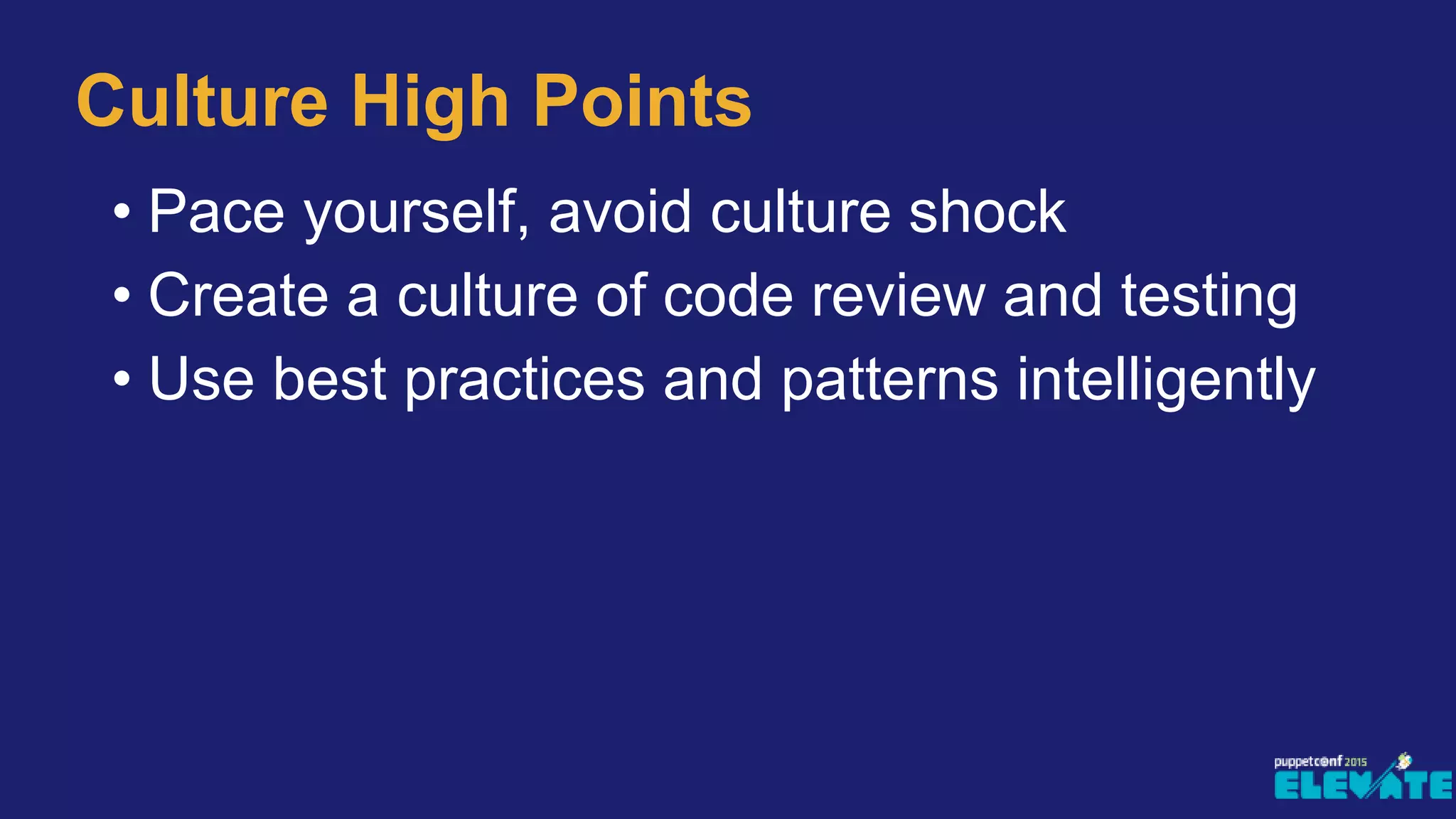 Culture High Points

• Pace yourself, avoid culture shock
• Create a culture of code review and testing
• Use best practices and patterns intelligently

puppetconf 2015
ELEVATE